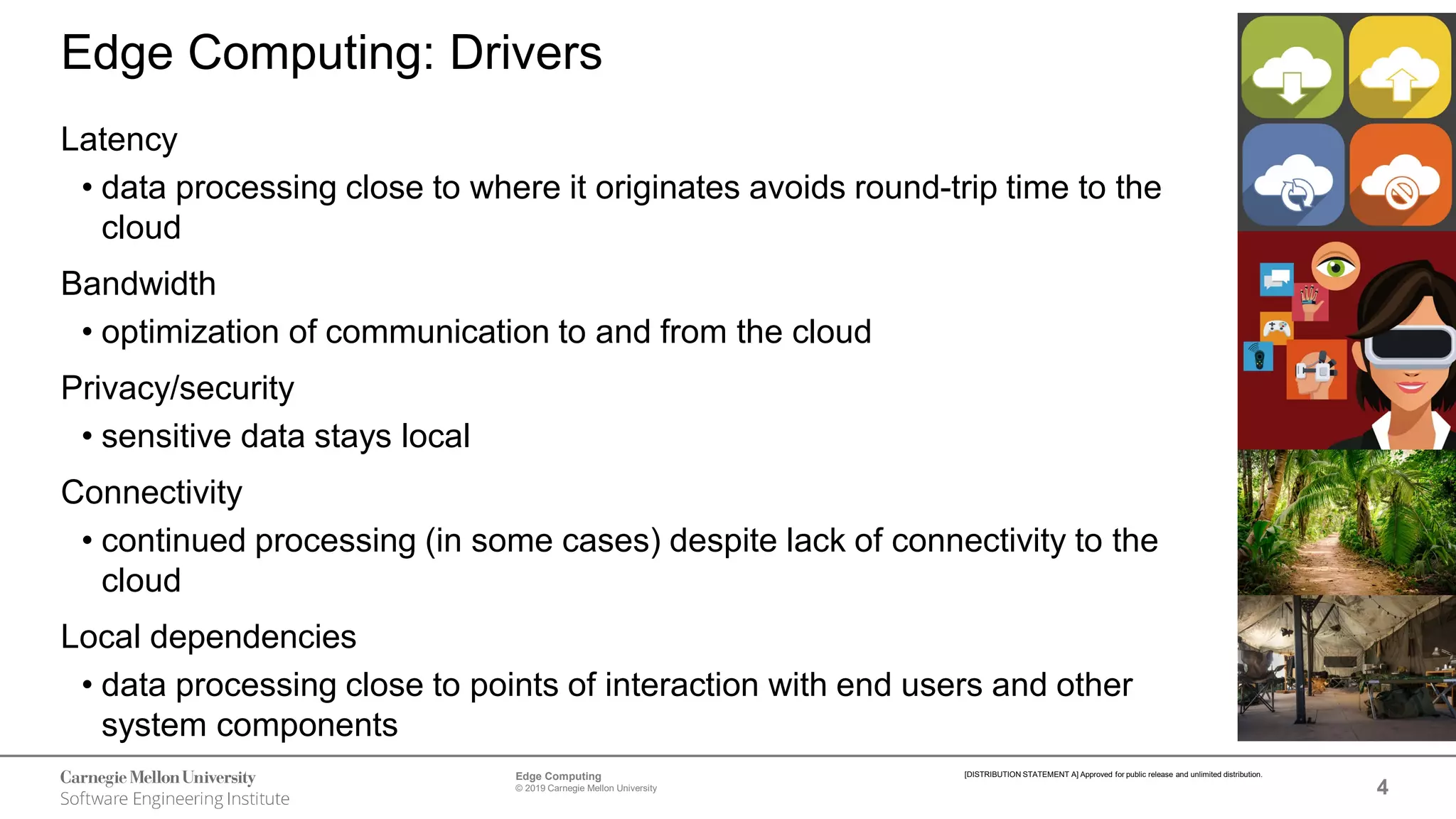 Edge Computing: Drivers

Latency

• data processing close to where it originates avoids round-trip time to the cloud

Bandwidth

• optimization of communication to and from the cloud

Privacy/security

• sensitive data stays local

Connectivity

• continued processing (in some cases) despite lack of connectivity to the cloud

Local dependencies

• data processing close to points of interaction with end users and other system components

Carnegie Mellon University
Software Engineering Institute

Edge Computing
© 2019 Carnegie Mellon University

[DISTRIBUTION STATEMENT A] Approved for public release and unlimited distribution.

4